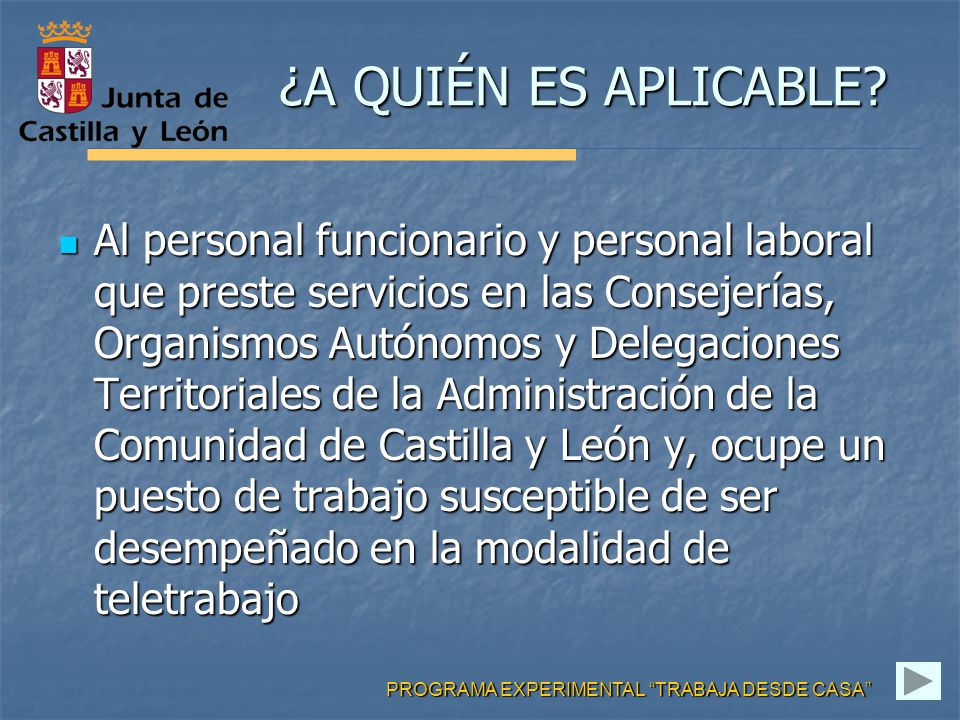 Junta de Castilla y León

¿A QUIÉN ES APLICABLE?

Al personal funcionario y personal laboral que preste servicios en las Consejerías, Organismos Autónomos y Delegaciones Territoriales de la Administración de la Comunidad de Castilla y León y, ocupe un puesto de trabajo susceptible de ser desempeñado en la modalidad de teletrabajo

PROGRAMA EXPERIMENTAL “TRABAJA DESDE CASA”